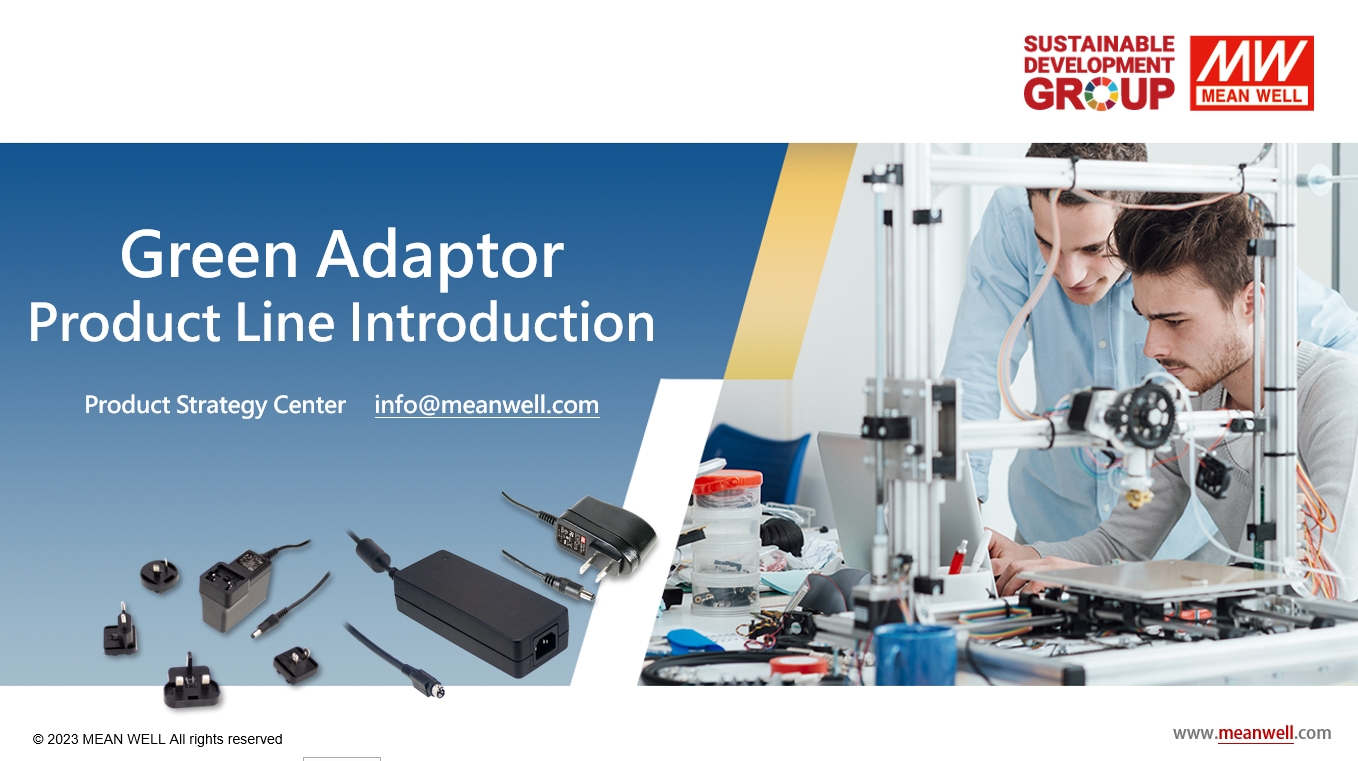 SUSTAINABLE DEVELOPMENT GROUP

MW MEAN WELL

Green Adaptor
Product Line Introduction

Product Strategy Center info@meanwell.com

© 2023 MEAN WELL All rights reserved

www.meanwell.com